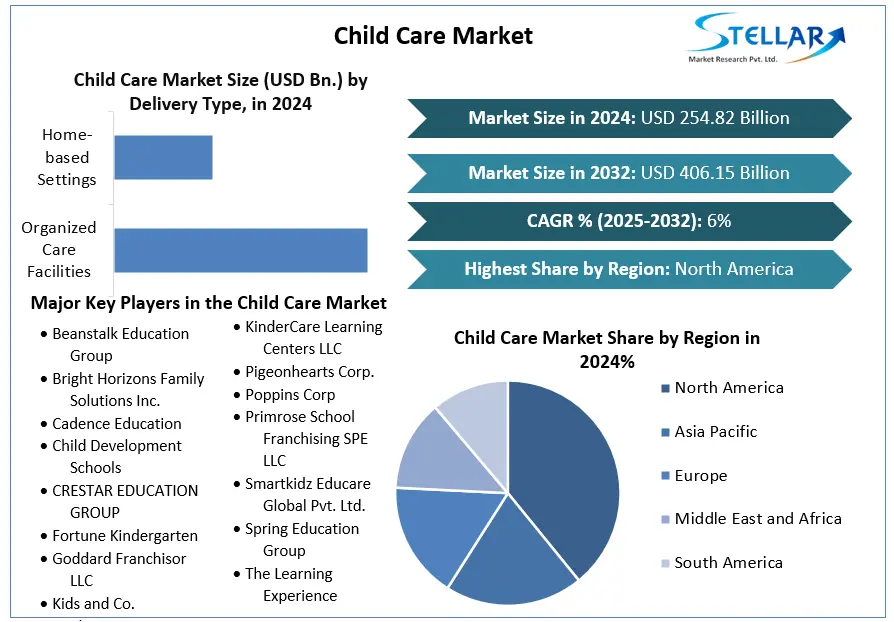 Child Care Market

STELLAR
Market Research Pvt. Ltd.

Child Care Market Size (USD Bn.) by Delivery Type, in 2024

Home-based Settings

Organized Care Facilities

Market Size in 2024: USD 254.82 Billion

Market Size in 2032: USD 406.15 Billion

CAGR % (2025-2032): 6%

Highest Share by Region: North America

Major Key Players in the Child Care Market

• Beanstalk Education Group
• Bright Horizons Family Solutions Inc.
• Cadence Education
• Child Development Schools
• CRESTAR EDUCATION GROUP
• Fortune Kindergarten
• Goddard Franchisor LLC
• Kids and Co.

• KinderCare Learning Centers LLC
• Pigeonhearts Corp.
• Poppins Corp
• Primrose School Franchising SPE LLC
• Smartkidz Educare Global Pvt. Ltd.
• Spring Education Group
• The Learning Experience

Child Care Market Share by Region in 2024%

North America
Asia Pacific
Europe
Middle East and Africa
South America